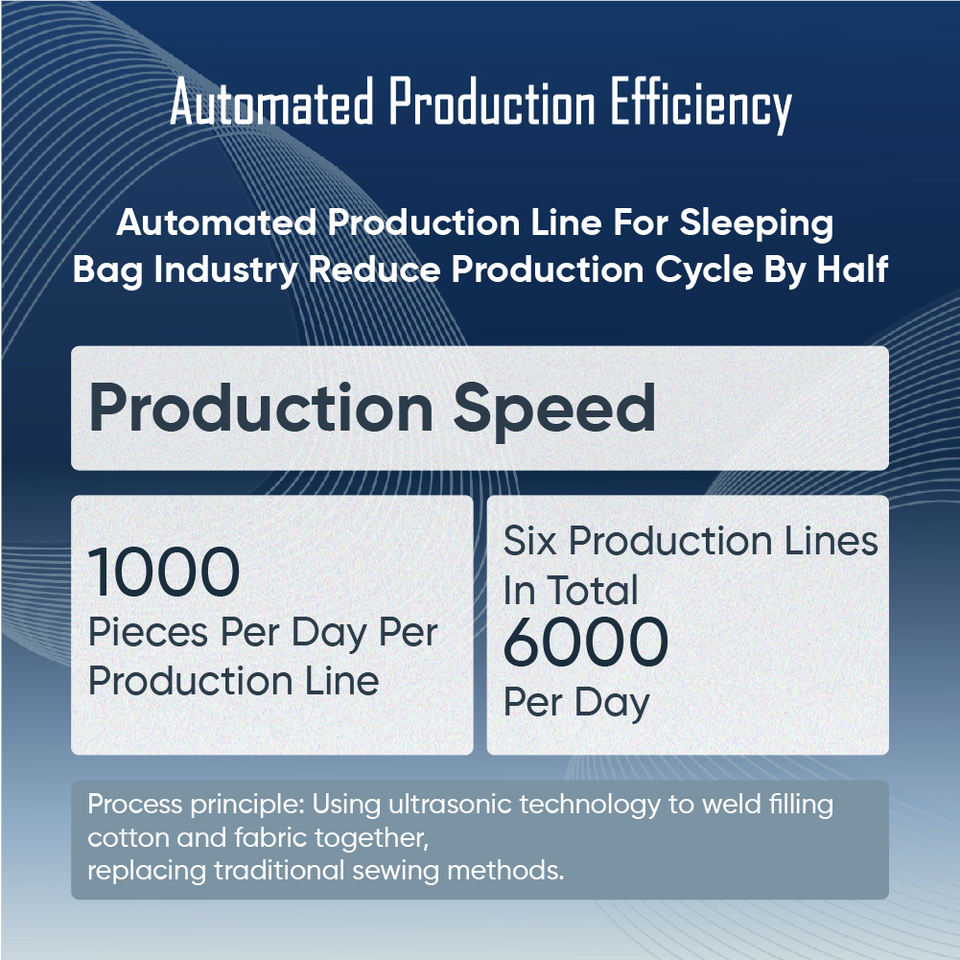 Automated Production Efficiency

Automated Production Line For Sleeping Bag Industry Reduce Production Cycle By Half

Production Speed

1000
Pieces Per Day Per Production Line

Six Production Lines In Total
6000
Per Day

Process principle: Using ultrasonic technology to weld filling cotton and fabric together,
replacing traditional sewing methods.